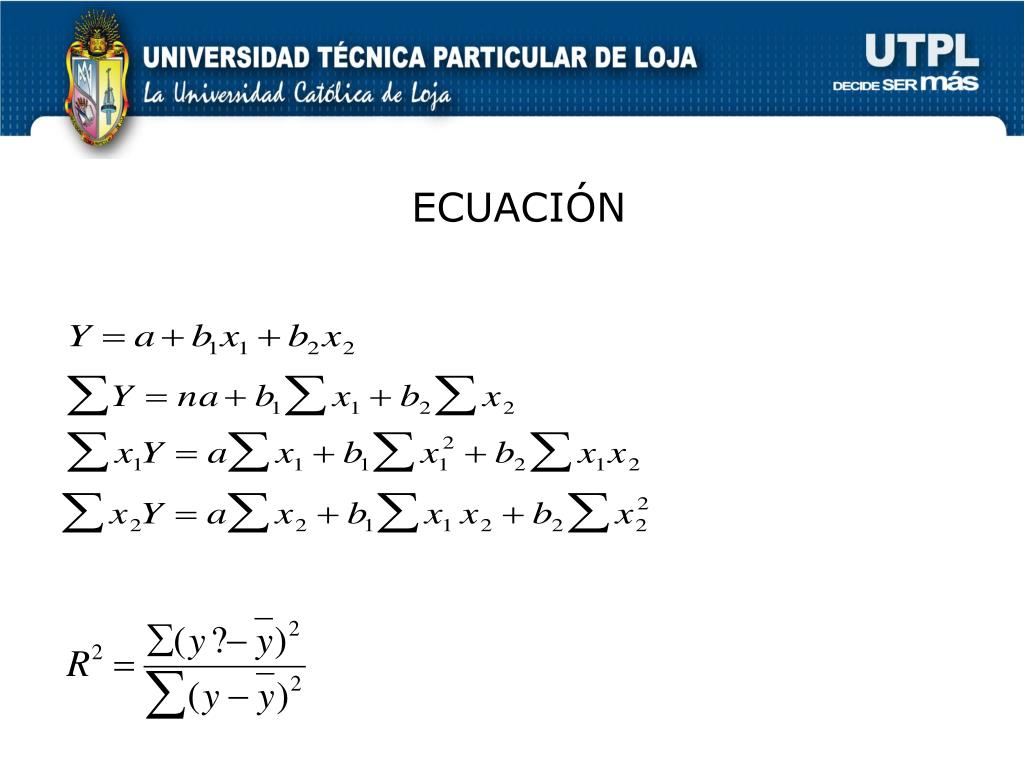 UNIVERSIDAD TÉCNICA PARTICULAR DE LOJA
La Universidad Católica de Loja

UTPL
DECIDE SER más

ECUACIÓN

$Y = a + b_1 x_1 + b_2 x_2$

$\sum Y = na + b_1 \sum x_1 + b_2 \sum x_2$

$\sum x_1 Y = a \sum x_1 + b_1 \sum x_1^2 + b_2 \sum x_1 x_2$

$\sum x_2 Y = a \sum x_2 + b_1 \sum x_1 x_2 + b_2 \sum x_2^2$

$R^2 = \frac{\sum (y ? - \overline{y})^2}{\sum (y - \overline{y})^2}$